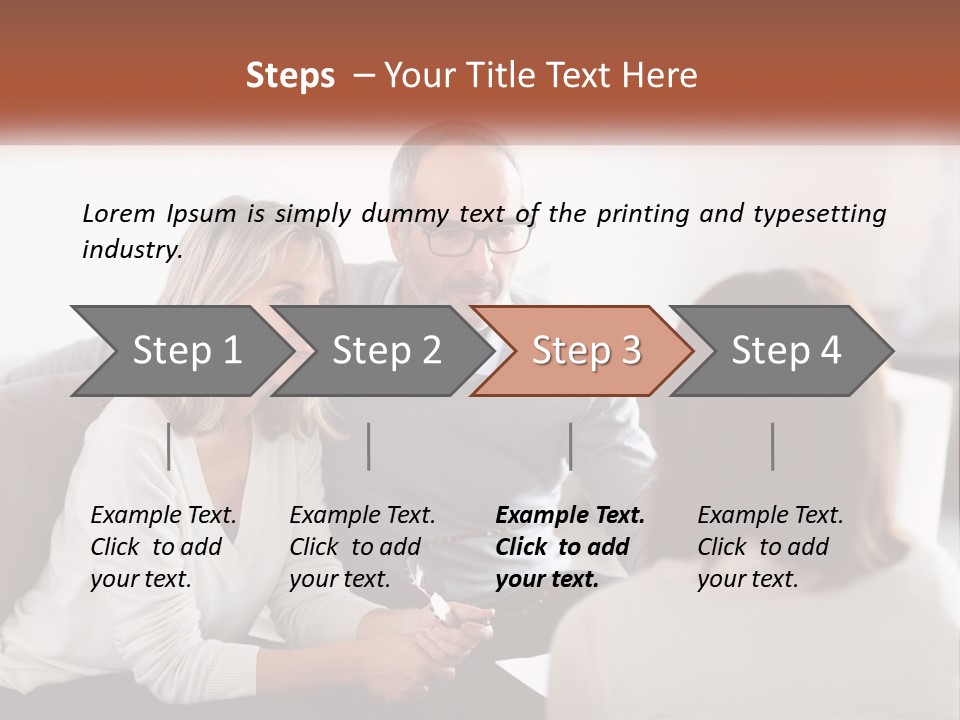 Steps – Your Title Text Here

Lorem Ipsum is simply dummy text of the printing and typesetting industry.

Step 1

Step 2

Step 3

Step 4

Example Text. Click to add your text.

Example Text. Click to add your text.

Example Text. Click to add your text.

Example Text. Click to add your text.